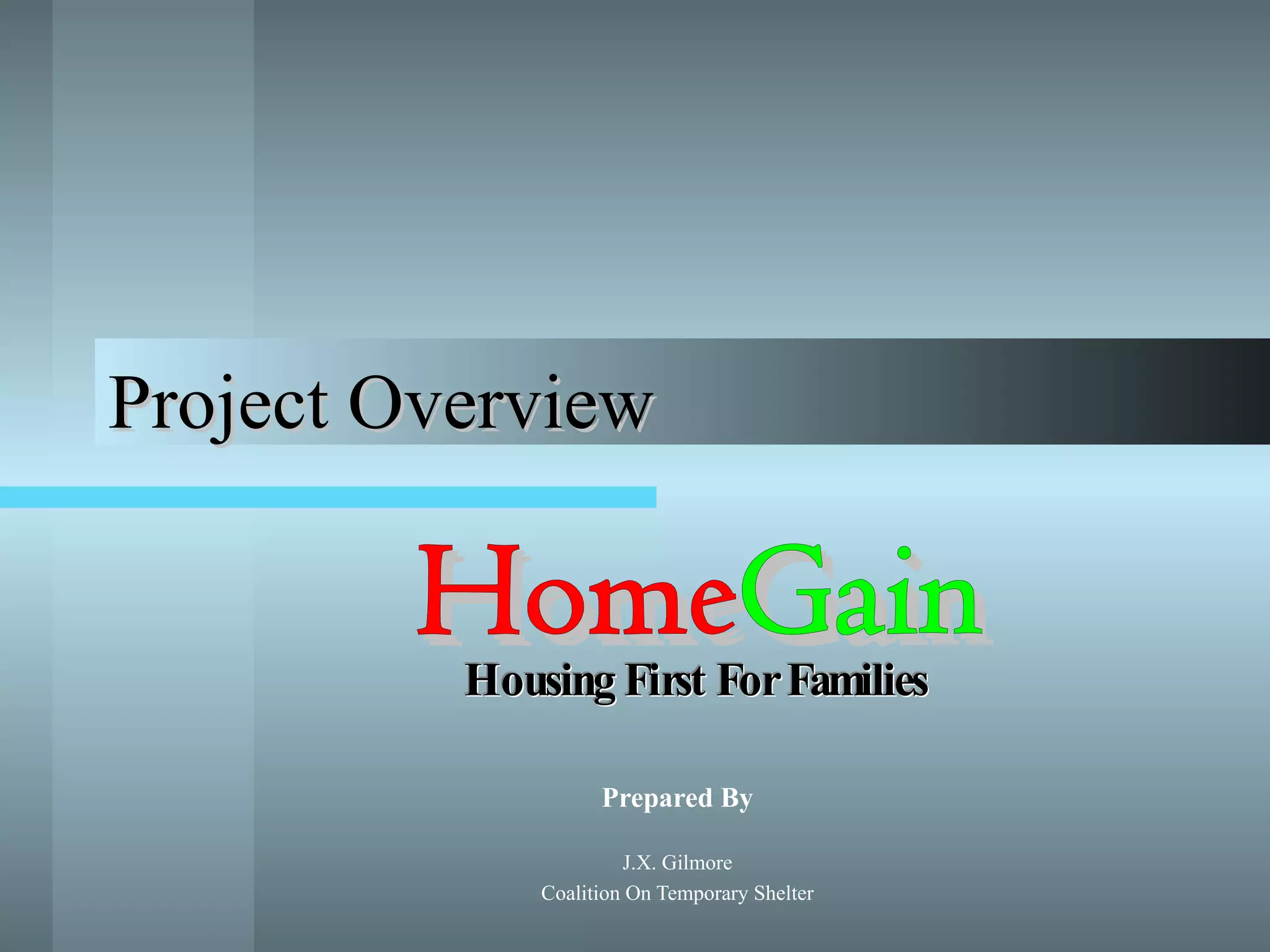 Project Overview

HomeGain

Housing First For Families

Prepared By

J.X. Gilmore
Coalition On Temporary Shelter